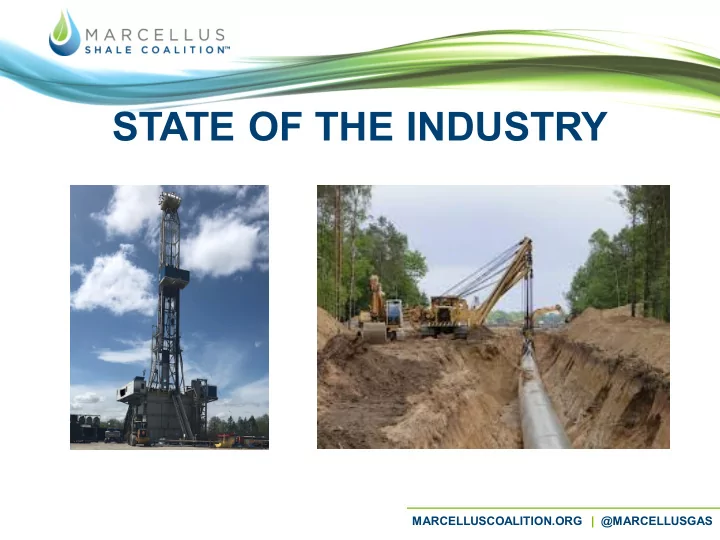 MARCELLUS
SHALE COALITION™

STATE OF THE INDUSTRY

MARCELLUSCOALITION.ORG | @MARCELLUSGAS